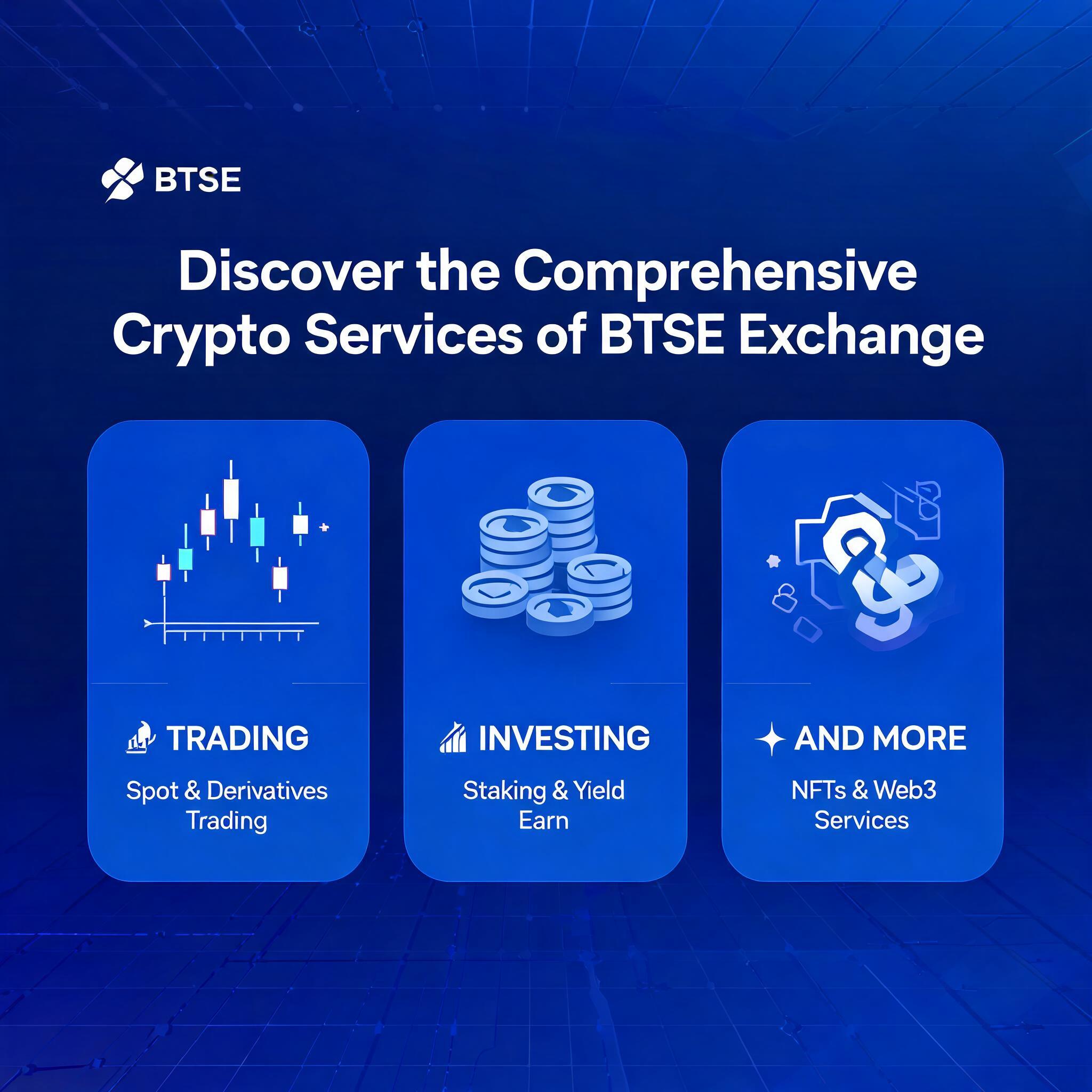 BTSE

Discover the Comprehensive Crypto Services of BTSE Exchange

TRADING

Spot & Derivatives Trading

INVESTING

Staking & Yield Earn

AND MORE

NFTs & Web3 Services